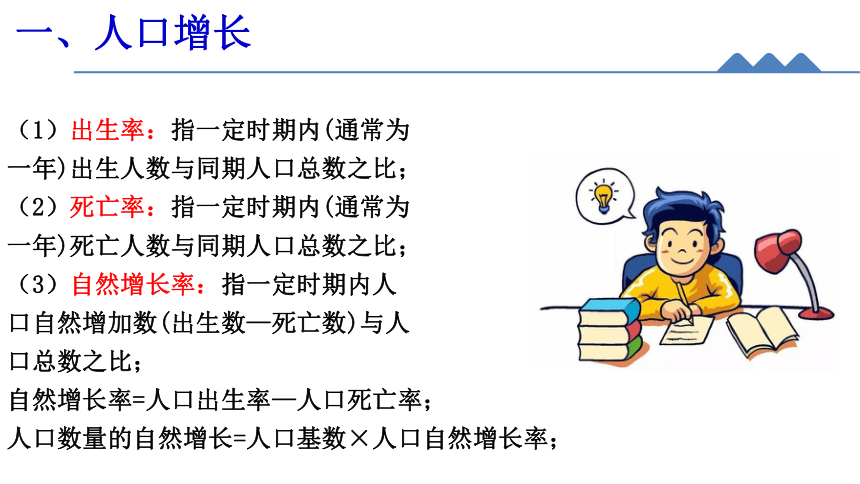 一、人口增长

（1）出生率：指一定时期内(通常为一年)出生人数与同期人口总数之比；
（2）死亡率：指一定时期内(通常为一年)死亡人数与同期人口总数之比；
（3）自然增长率：指一定时期内人口自然增加数(出生数—死亡数)与人口总数之比；
自然增长率=人口出生率—人口死亡率；
人口数量的自然增长=人口基数×人口自然增长率；